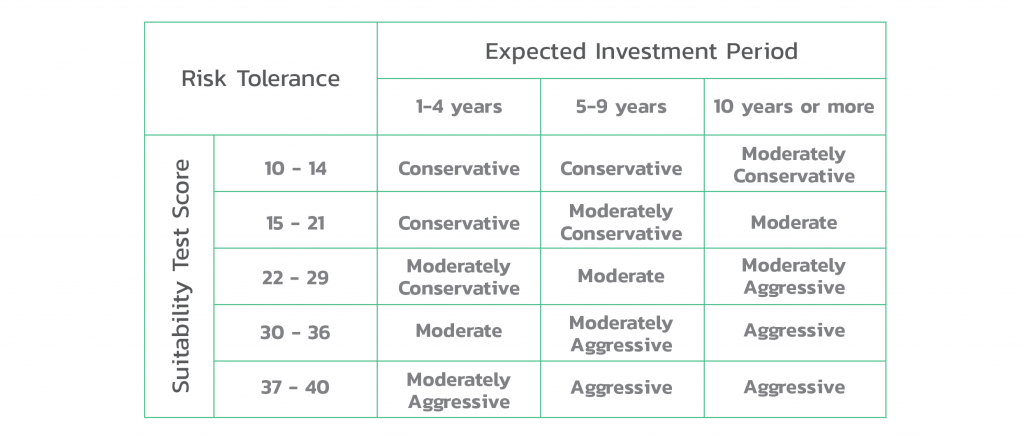 | Risk Tolerance | | Expected Investment Period | | |
|---|---|---|---|---|
| | | 1-4 years | 5-9 years | 10 years or more |
| Suitability Test Score | 10 - 14 | Conservative | Conservative | Moderately Conservative |
| | 15 - 21 | Conservative | Moderately Conservative | Moderate |
| | 22 - 29 | Moderately Conservative | Moderate | Moderately Aggressive |
| | 30 - 36 | Moderate | Moderately Aggressive | Aggressive |
| | 37 - 40 | Moderately Aggressive | Aggressive | Aggressive |